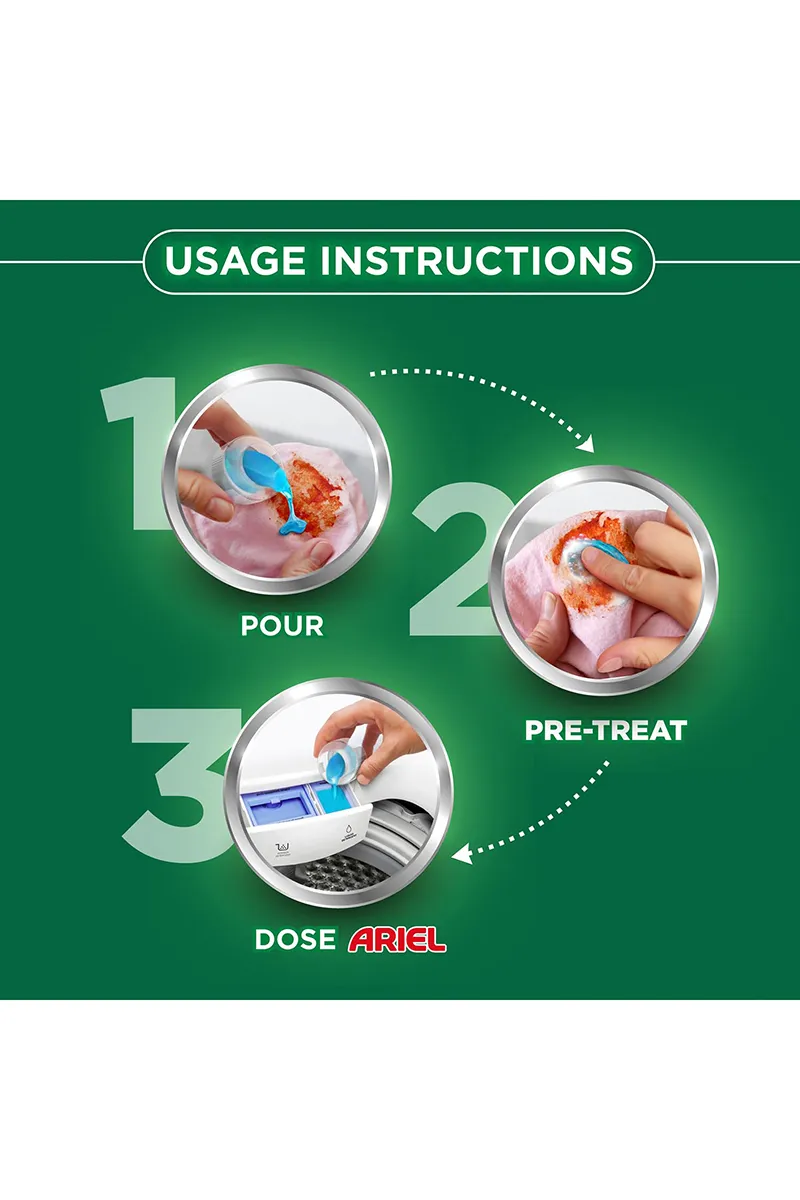 USAGE INSTRUCTIONS

1

POUR

2

PRE-TREAT

3

DOSE ARIEL